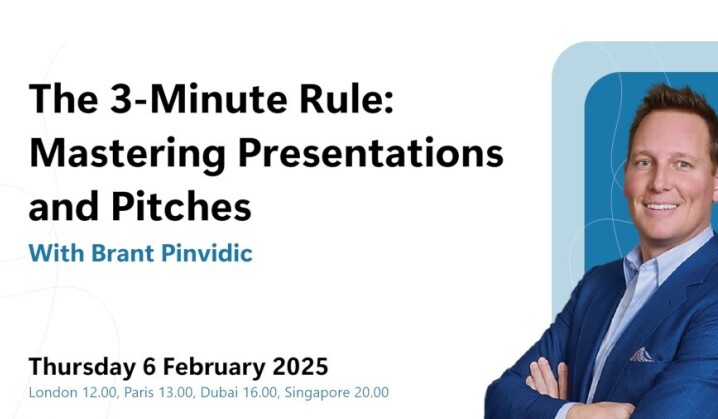 The 3-Minute Rule: Mastering Presentations and Pitches

With Brant Pinvidic

Thursday 6 February 2025

London 12.00, Paris 13.00, Dubai 16.00, Singapore 20.00